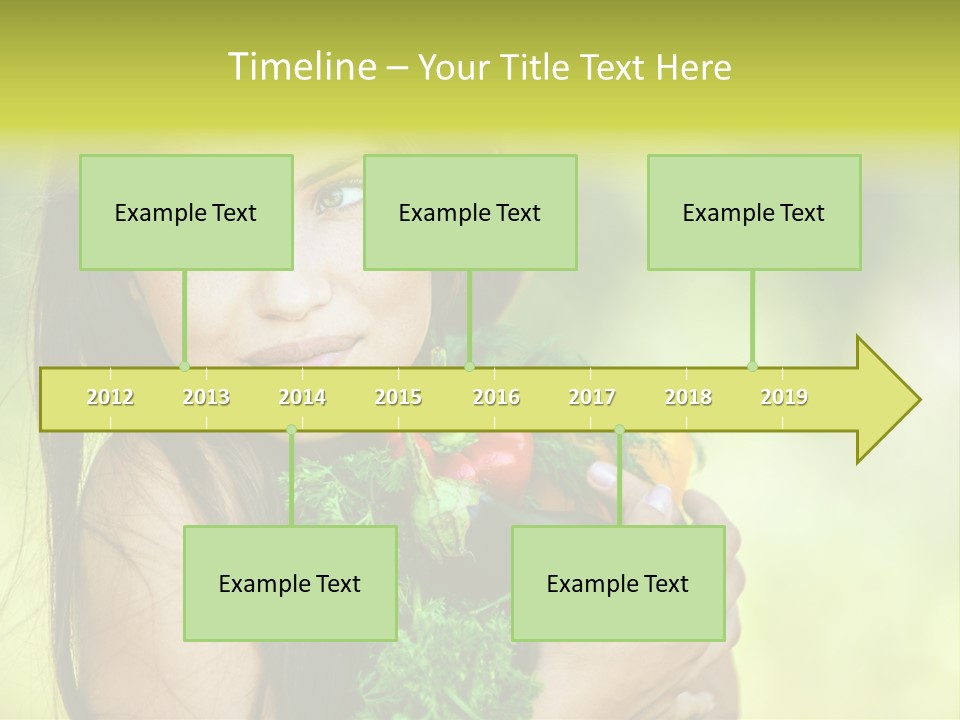 Timeline – Your Title Text Here

Example Text

Example Text

Example Text

2012 2013 2014 2015 2016 2017 2018 2019

Example Text

Example Text